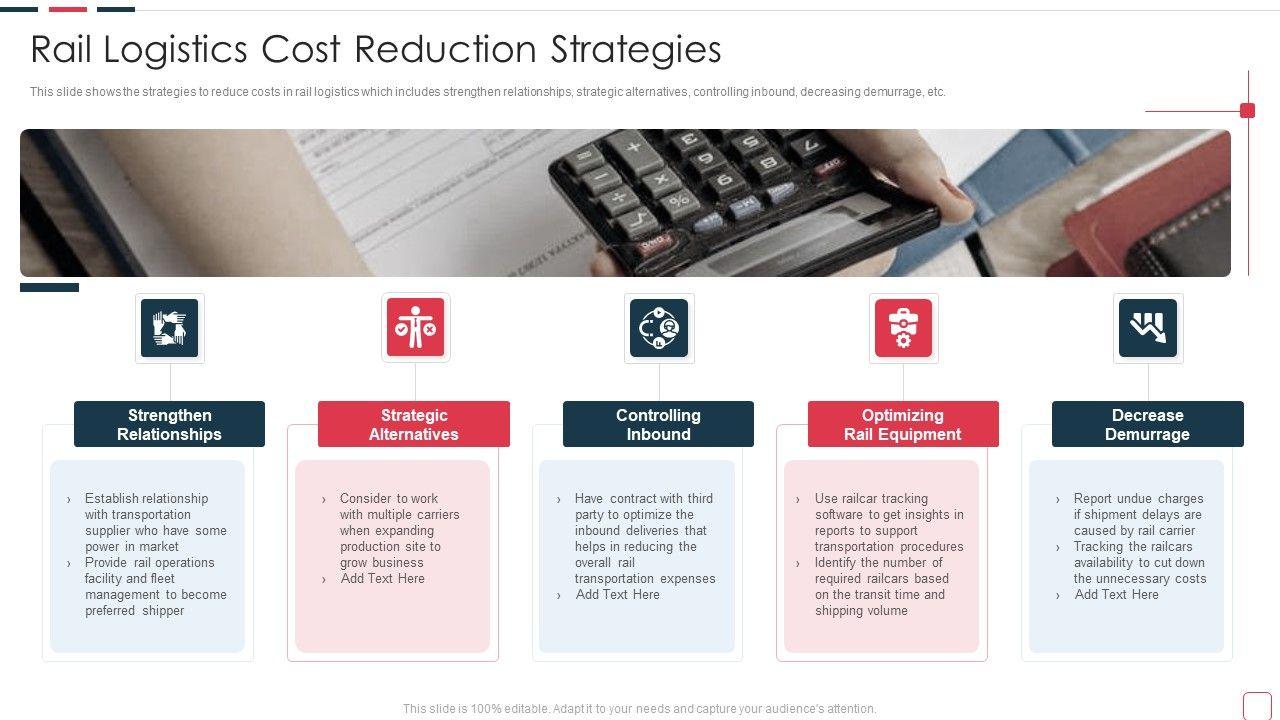 Rail Logistics Cost Reduction Strategies

This slide shows the strategies to reduce costs in rail logistics which includes strengthen relationships, strategic alternatives, controlling inbound, decreasing demurrage, etc.

Strengthen Relationships

› Establish relationship with transportation supplier who have some power in market
› Provide rail operations facility and fleet management to become preferred shipper

Strategic Alternatives

› Consider to work with multiple carriers when expanding production site to grow business
› Add Text Here

Controlling Inbound

› Have contract with third party to optimize the inbound deliveries that helps in reducing the overall rail transportation expenses
› Add Text Here

Optimizing Rail Equipment

› Use railcar tracking software to get insights in reports to support transportation procedures
› Identify the number of required railcars based on the transit time and shipping volume

Decrease Demurrage

› Report undue charges if shipment delays are caused by rail carrier
› Tracking the railcars availability to cut down the unnecessary costs
› Add Text Here

This slide is 100% editable. Adapt it to your needs and capture your audience's attention.